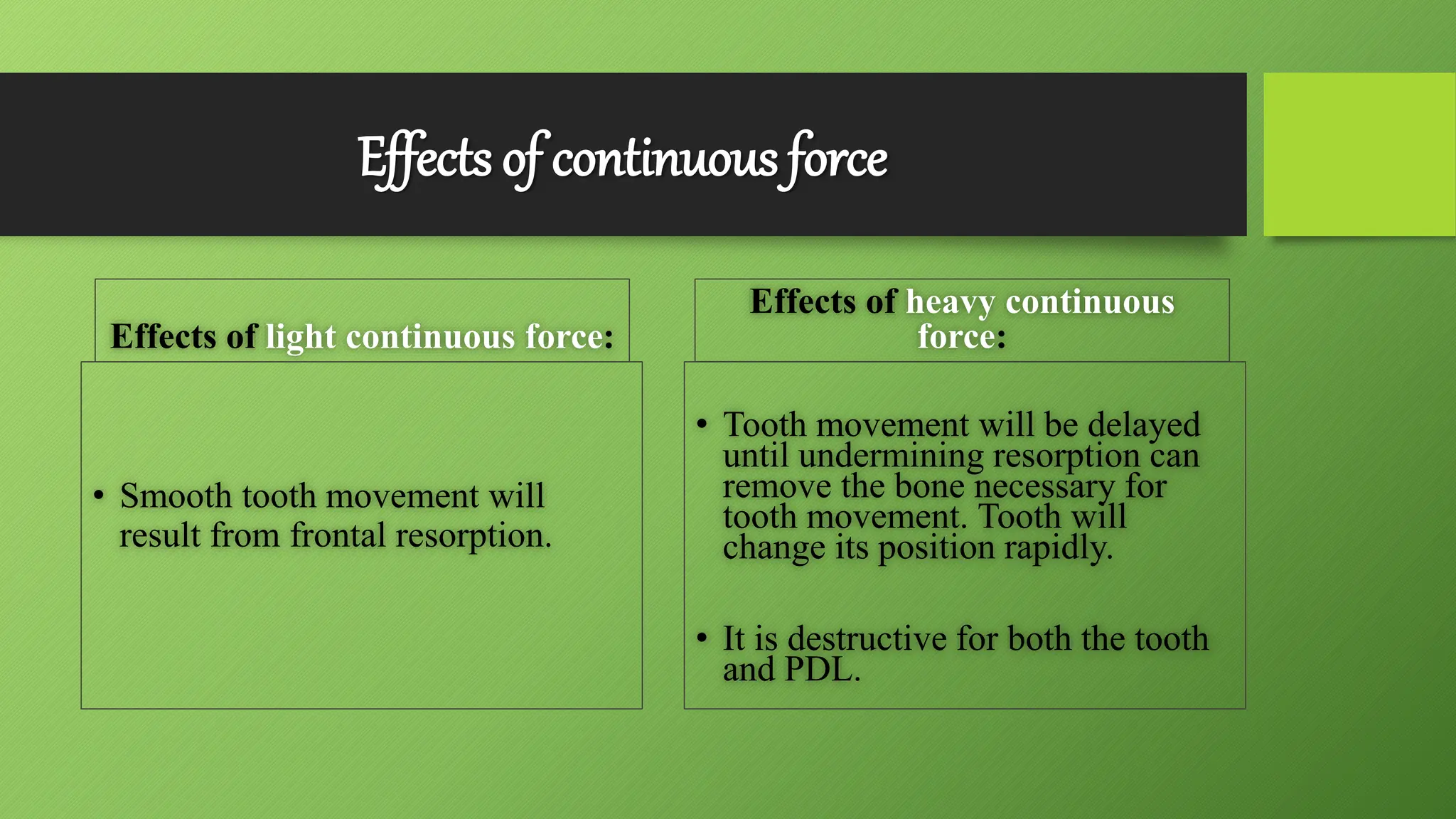 Effects of continuous force

Effects of light continuous force:

• Smooth tooth movement will result from frontal resorption.

Effects of heavy continuous force:

• Tooth movement will be delayed until undermining resorption can remove the bone necessary for tooth movement. Tooth will change its position rapidly.

• It is destructive for both the tooth and PDL.